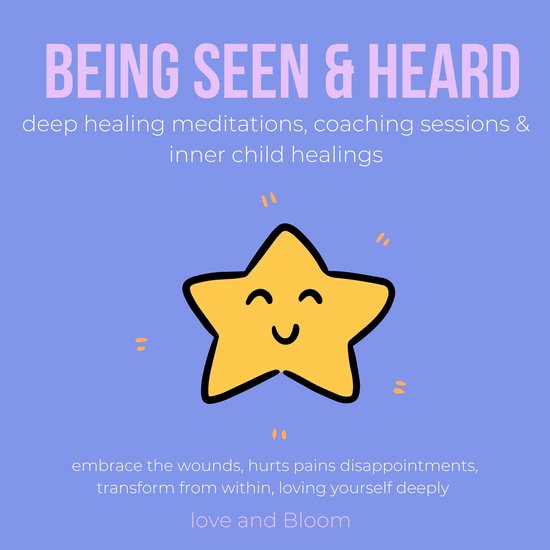 BEING SEEN & HEARD

deep healing meditations, coaching sessions & inner child healings

embrace the wounds, hurts pains disappointments, transform from within, loving yourself deeply

love and Bloom